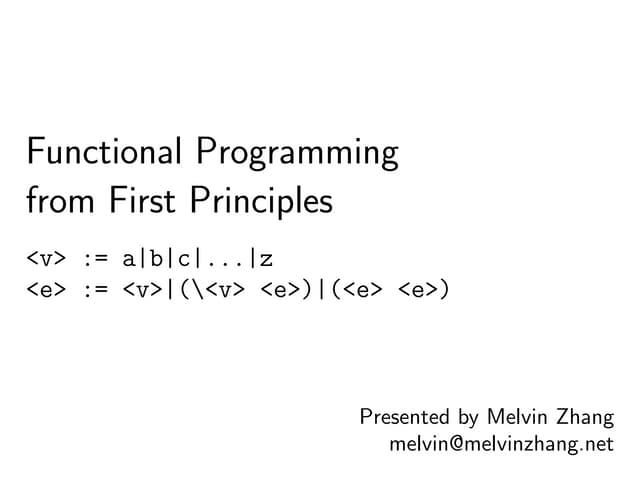 Functional Programming from First Principles

<v> := a|b|c|...|z
<e> := <v>|(\<v> <e>)|(<e> <e>)

Presented by Melvin Zhang
melvin@melvinzhang.net